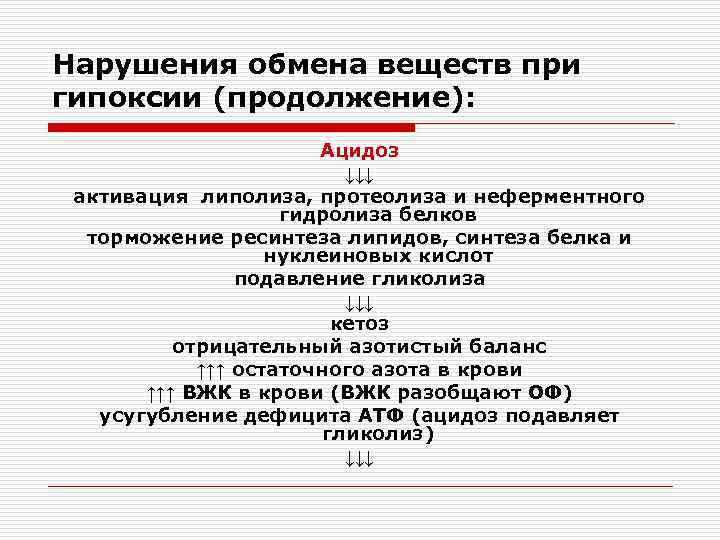 Нарушения обмена веществ при гипоксии (продолжение):

Ацидоз

↓↓↓

активация липолиза, протеолиза и неферментного гидролиза белков

торможение ресинтеза липидов, синтеза белка и нуклеиновых кислот

подавление гликолиза

↓↓↓

кетоз

отрицательный азотистый баланс

↑↑↑ остаточного азота в крови

↑↑↑ ВЖК в крови (ВЖК разобщают ОФ)

усугубление дефицита АТФ (ацидоз подавляет гликолиз)

↓↓↓